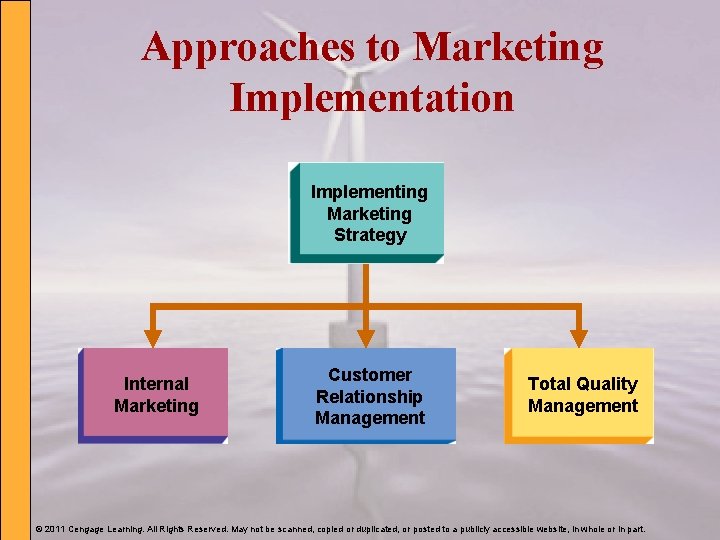 Approaches to Marketing Implementation

Implementing Marketing Strategy

Internal Marketing

Customer Relationship Management

Total Quality Management

© 2011 Cengage Learning. All Rights Reserved. May not be scanned, copied or duplicated, or posted to a publicly accessible website, in whole or in part.